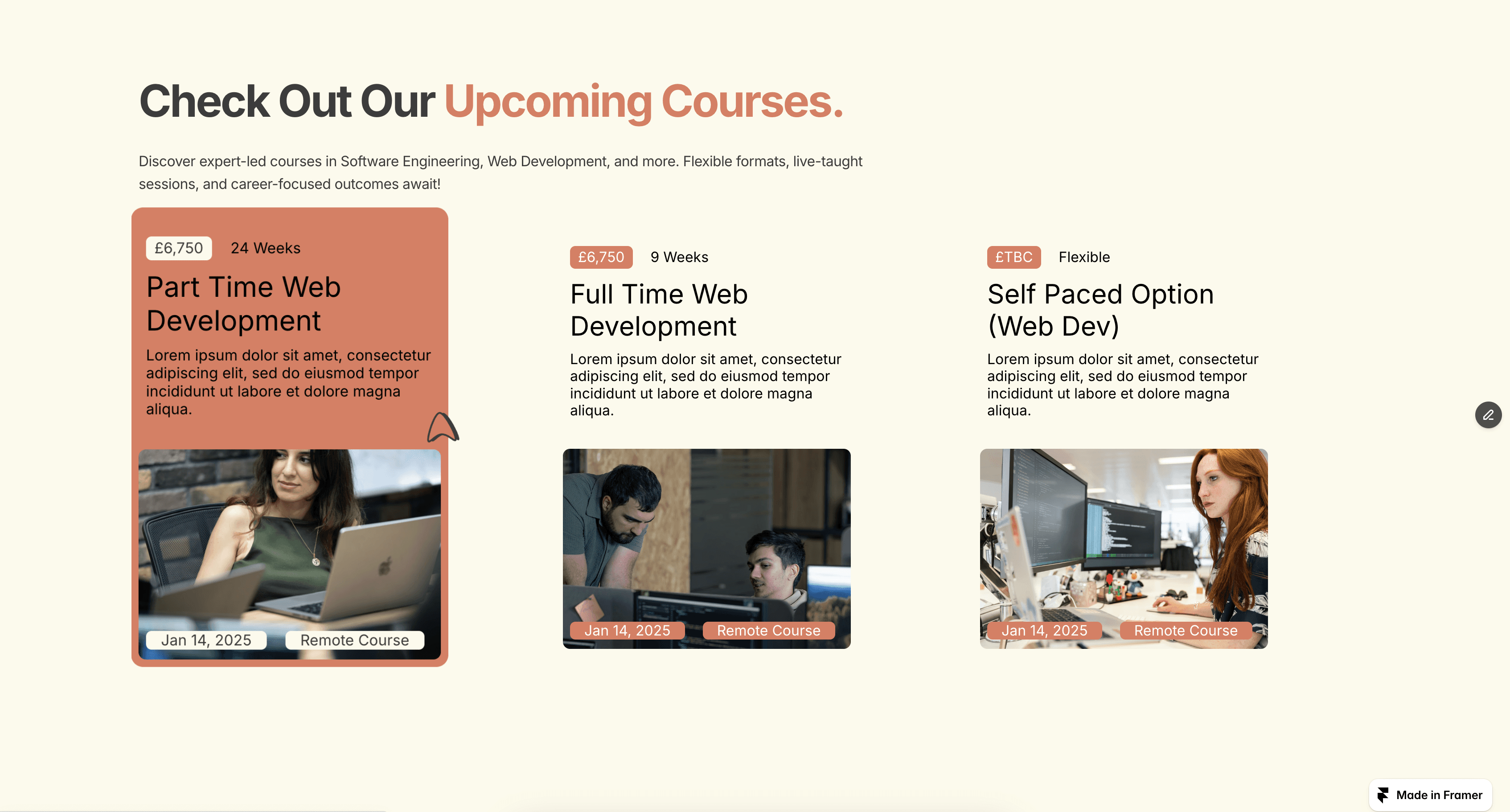 Check Out Our Upcoming Courses.

Discover expert-led courses in Software Engineering, Web Development, and more. Flexible formats, live-taught sessions, and career-focused outcomes await!

£6,750 24 Weeks

Part Time Web Development

Lorem ipsum dolor sit amet, consectetur adipiscing elit, sed do eiusmod tempor incididunt ut labore et dolore magna aliqua.

Jan 14, 2025 Remote Course

£6,750 9 Weeks

Full Time Web Development

Lorem ipsum dolor sit amet, consectetur adipiscing elit, sed do eiusmod tempor incididunt ut labore et dolore magna aliqua.

Jan 14, 2025 Remote Course

£TBC Flexible

Self Paced Option (Web Dev)

Lorem ipsum dolor sit amet, consectetur adipiscing elit, sed do eiusmod tempor incididunt ut labore et dolore magna aliqua.

Jan 14, 2025 Remote Course

Made in Framer